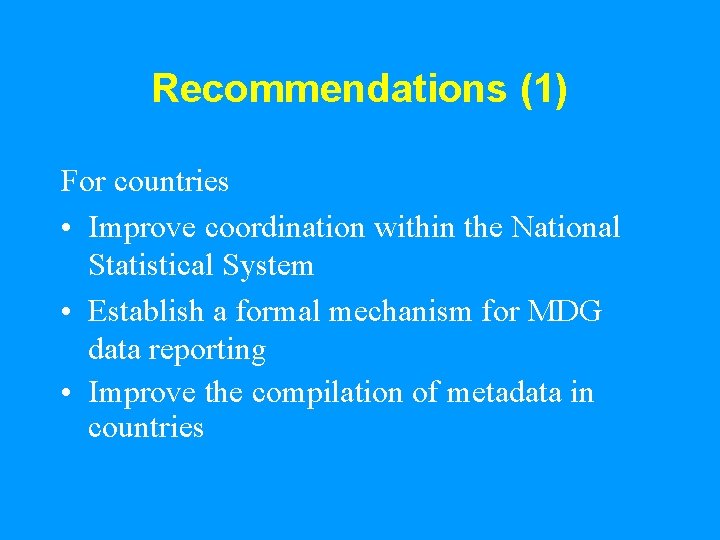 Recommendations (1)

For countries

• Improve coordination within the National Statistical System

• Establish a formal mechanism for MDG data reporting

• Improve the compilation of metadata in countries